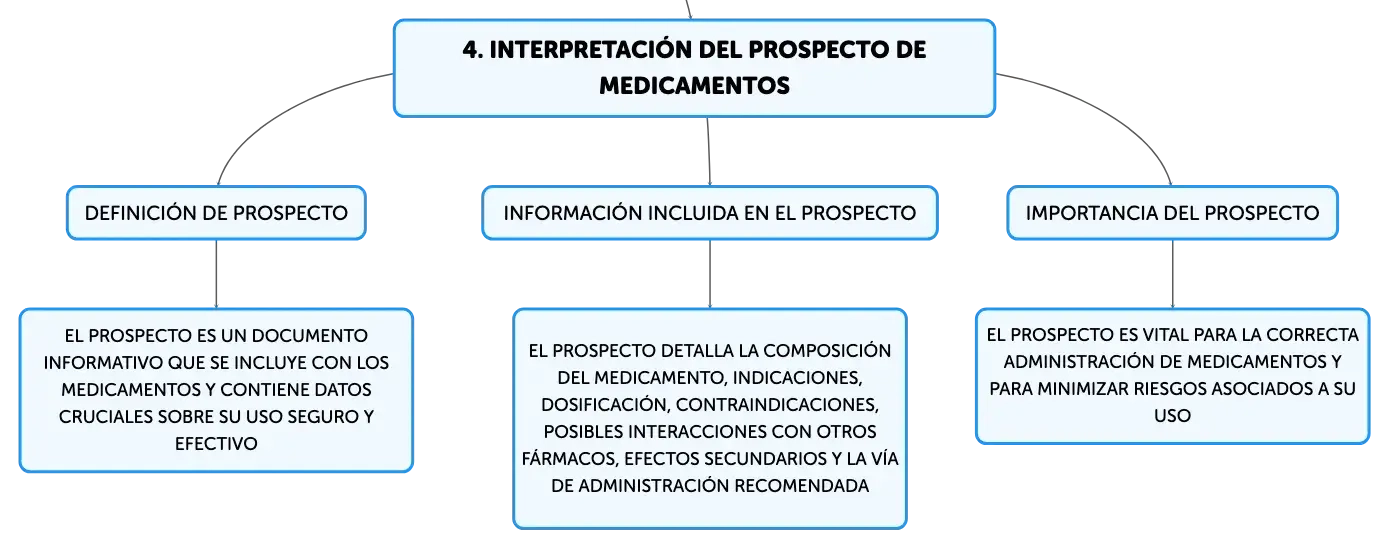 4. INTERPRETACIÓN DEL PROSPECTO DE MEDICAMENTOS

DEFINICIÓN DE PROSPECTO

EL PROSPECTO ES UN DOCUMENTO INFORMATIVO QUE SE INCLUYE CON LOS MEDICAMENTOS Y CONTIENE DATOS CRUCIALES SOBRE SU USO SEGURO Y EFECTIVO

INFORMACIÓN INCLUIDA EN EL PROSPECTO

EL PROSPECTO DETALLA LA COMPOSICIÓN DEL MEDICAMENTO, INDICACIONES, DOSIFICACIÓN, CONTRAINDICACIONES, POSIBLES INTERACCIONES CON OTROS FÁRMACOS, EFECTOS SECUNDARIOS Y LA VÍA DE ADMINISTRACIÓN RECOMENDADA

IMPORTANCIA DEL PROSPECTO

EL PROSPECTO ES VITAL PARA LA CORRECTA ADMINISTRACIÓN DE MEDICAMENTOS Y PARA MINIMIZAR RIESGOS ASOCIADOS A SU USO